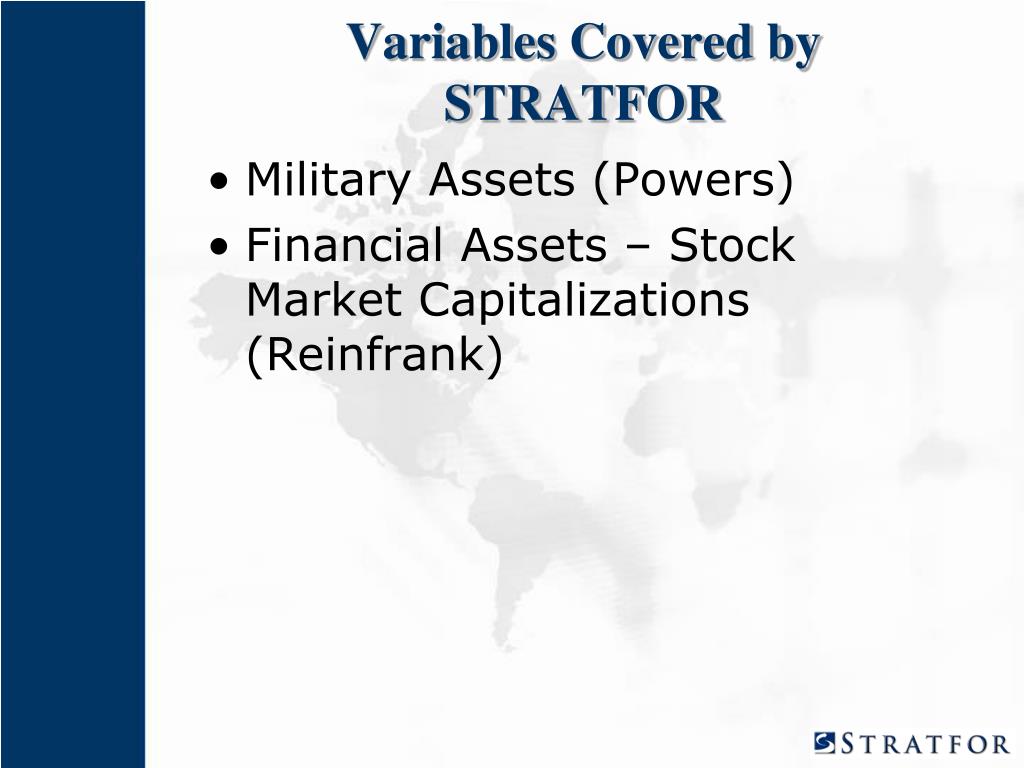 Variables Covered by STRATFOR

• Military Assets (Powers)
• Financial Assets – Stock Market Capitalizations (Reinfrank)

STRATFOR